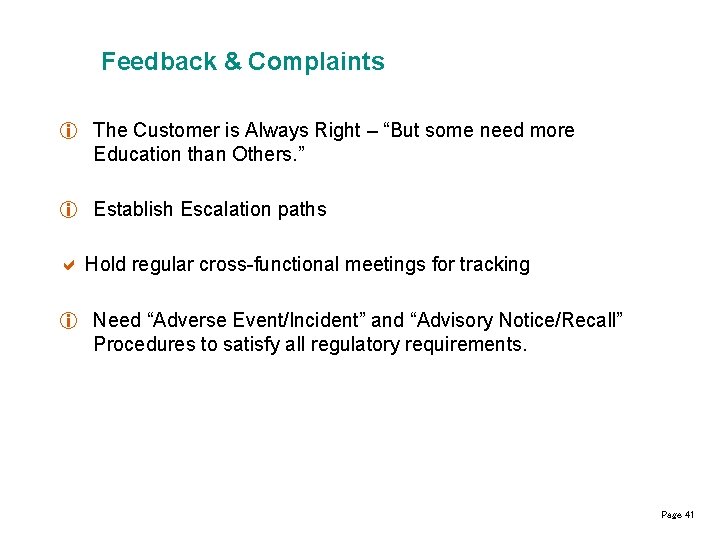 Feedback & Complaints

The Customer is Always Right – “But some need more Education than Others.”

Establish Escalation paths

Hold regular cross-functional meetings for tracking

Need “Adverse Event/Incident” and “Advisory Notice/Recall” Procedures to satisfy all regulatory requirements.

Page 41